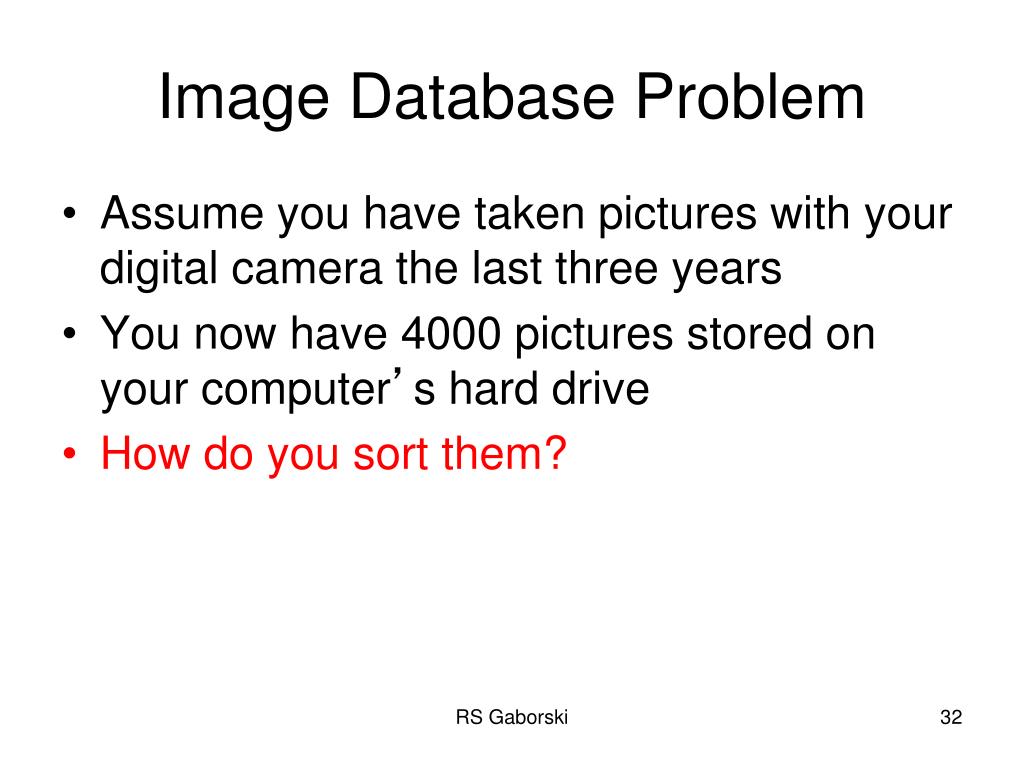 Image Database Problem

• Assume you have taken pictures with your digital camera the last three years
• You now have 4000 pictures stored on your computer’s hard drive
• How do you sort them?

RS Gaborski

32